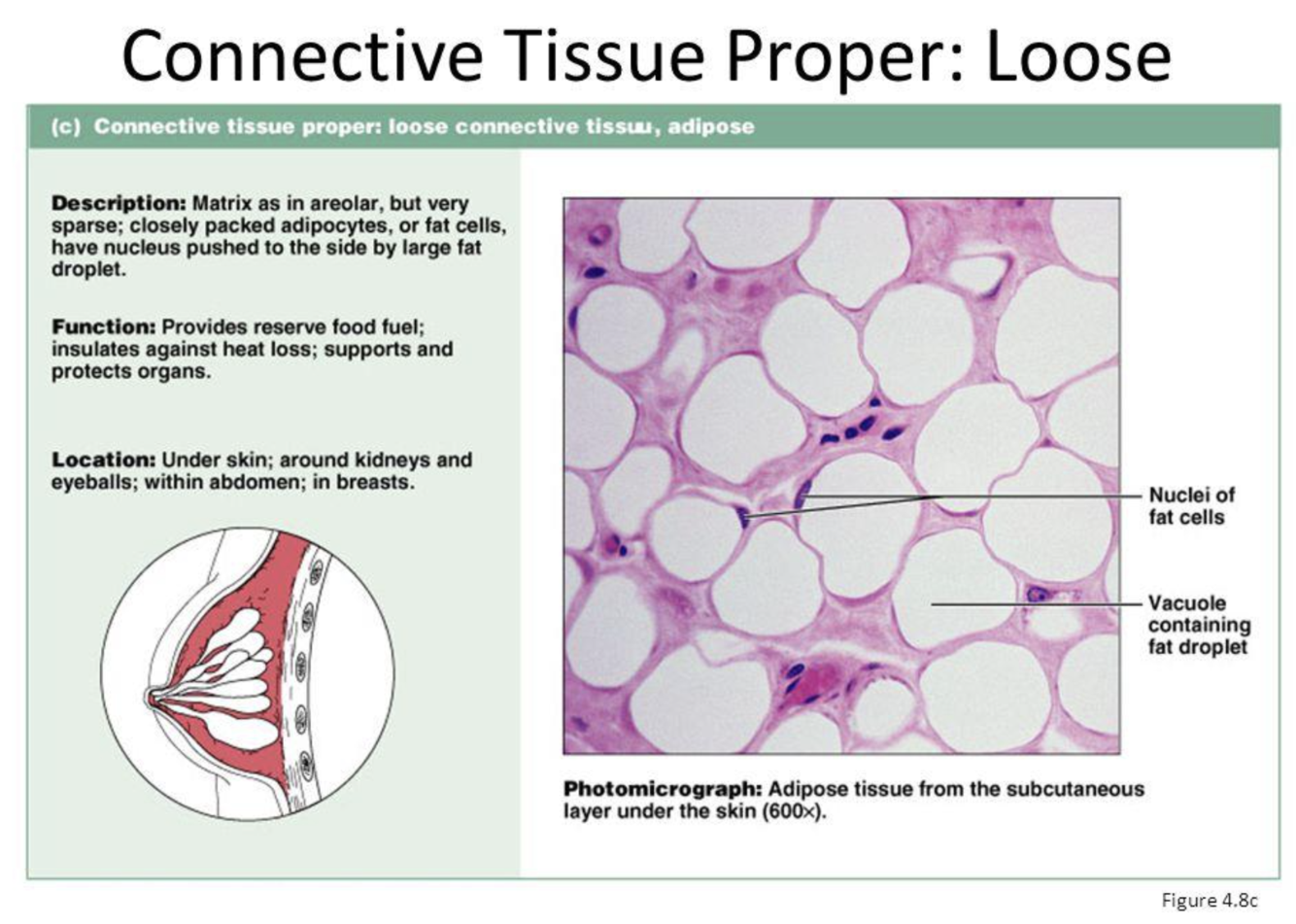 Connective Tissue Proper: Loose

(c) Connective tissue proper: loose connective tissue, adipose

Description: Matrix as in areolar, but very sparse; closely packed adipocytes, or fat cells, have nucleus pushed to the side by large fat droplet.

Function: Provides reserve food fuel; insulates against heat loss; supports and protects organs.

Location: Under skin; around kidneys and eyeballs; within abdomen; in breasts.

Nuclei of fat cells

Vacuole containing fat droplet

Photomicrograph: Adipose tissue from the subcutaneous layer under the skin (600×).

Figure 4.8c